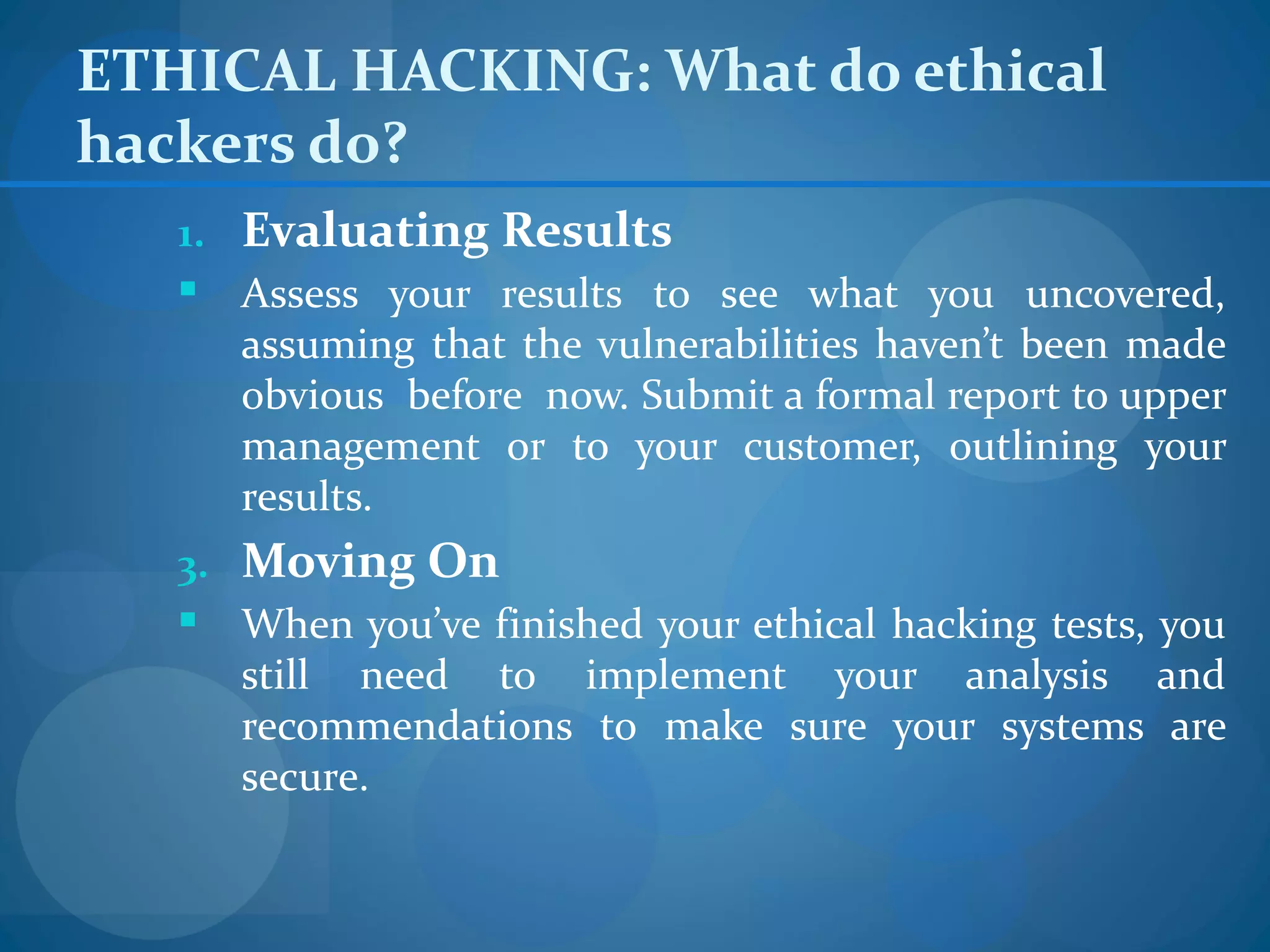 ETHICAL HACKING: What do ethical hackers do?

1. Evaluating Results

▪ Assess your results to see what you uncovered, assuming that the vulnerabilities haven't been made obvious before now. Submit a formal report to upper management or to your customer, outlining your results.

3. Moving On

▪ When you've finished your ethical hacking tests, you still need to implement your analysis and recommendations to make sure your systems are secure.